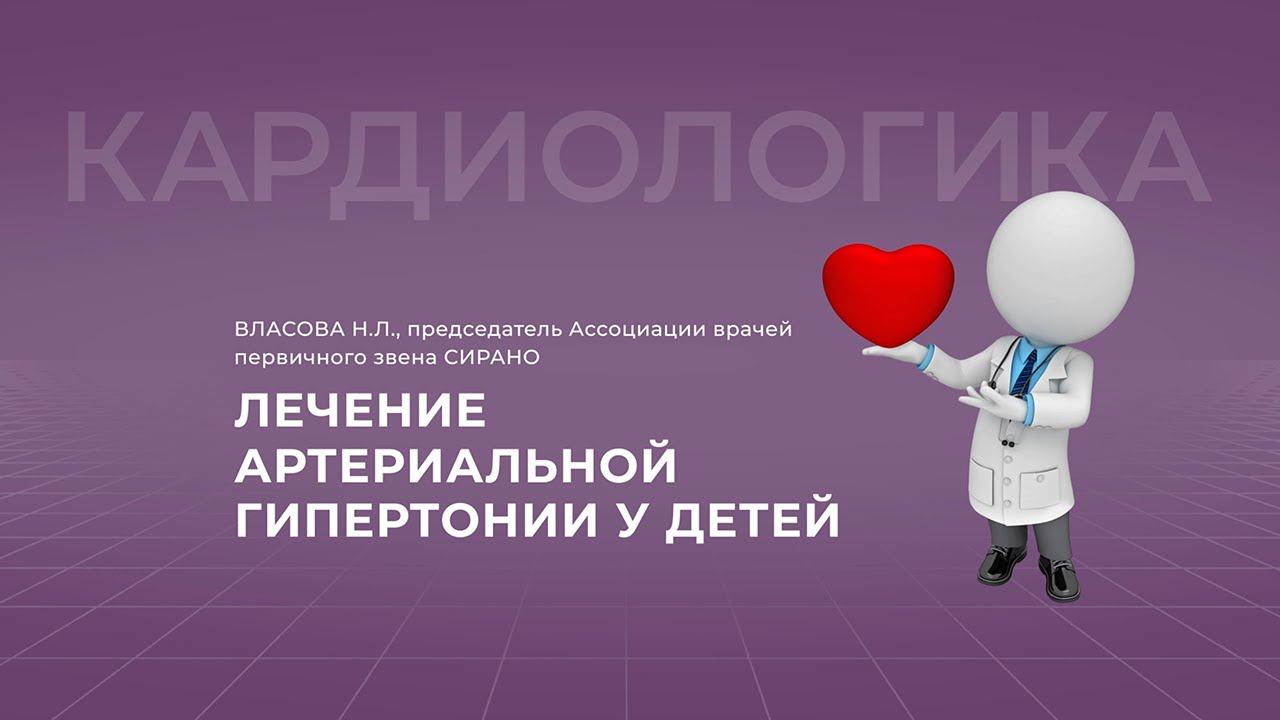 КАРДИОЛОГИКА

ВЛАСОВА Н.Л., председатель Ассоциации врачей первичного звена СИРАНО

ЛЕЧЕНИЕ АРТЕРИАЛЬНОЙ ГИПЕРТОНИИ У ДЕТЕЙ